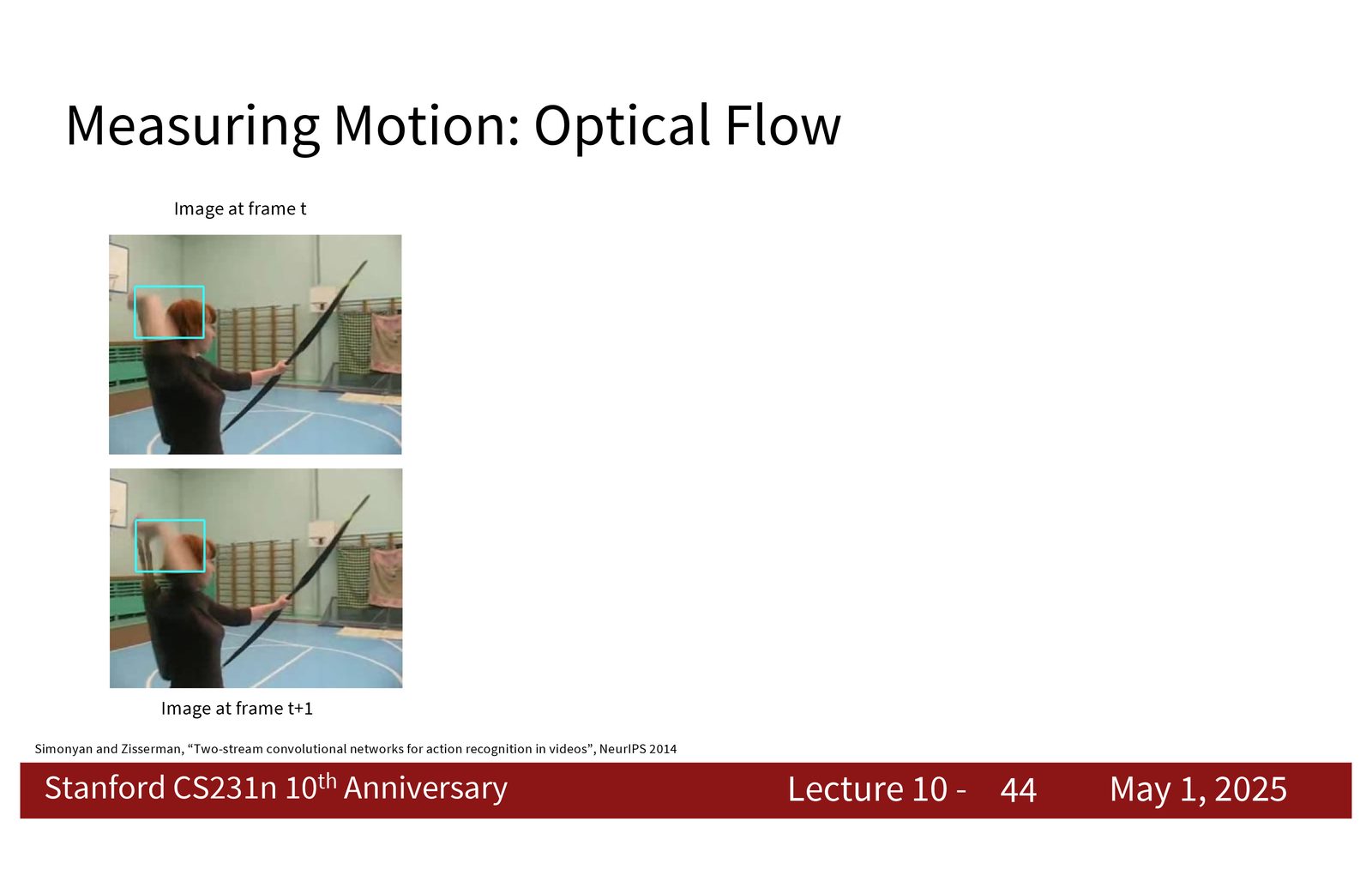 Measuring Motion: Optical Flow

Image at frame t

Image at frame t+1

Simonyan and Zisserman, “Two-stream convolutional networks for action recognition in videos”, NeurIPS 2014

Stanford CS231n 10$^{th}$ Anniversary

Lecture 10 - 44

May 1, 2025